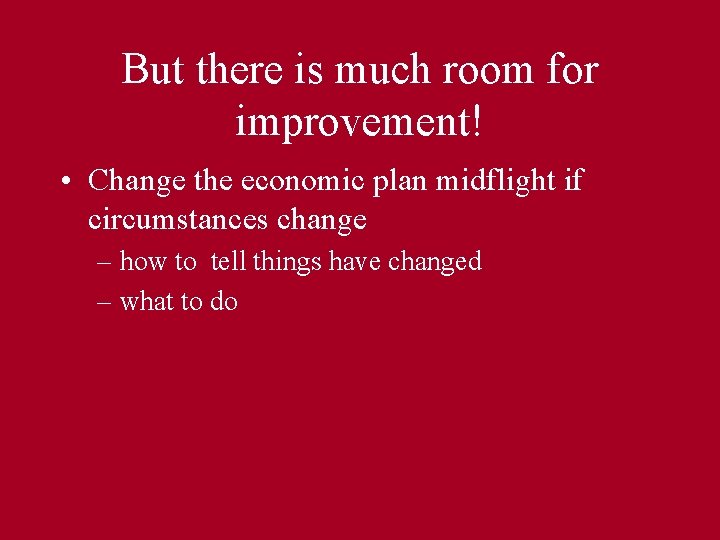 But there is much room for improvement!

• Change the economic plan midflight if circumstances change

– how to tell things have changed

– what to do